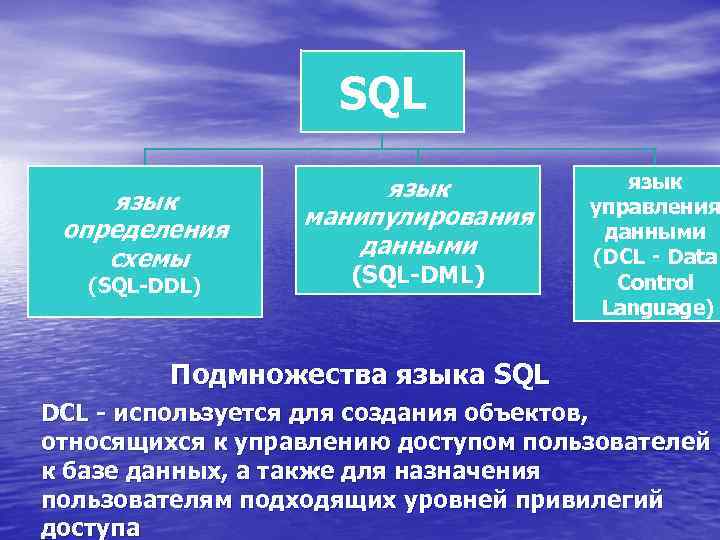 SQL

язык определения схемы (SQL-DDL)

язык манипулирования данными (SQL-DML)

язык управления данными (DCL - Data Control Language)

Подмножества языка SQL

DCL - используется для создания объектов, относящихся к управлению доступом пользователей к базе данных, а также для назначения пользователям подходящих уровней привилегий доступа